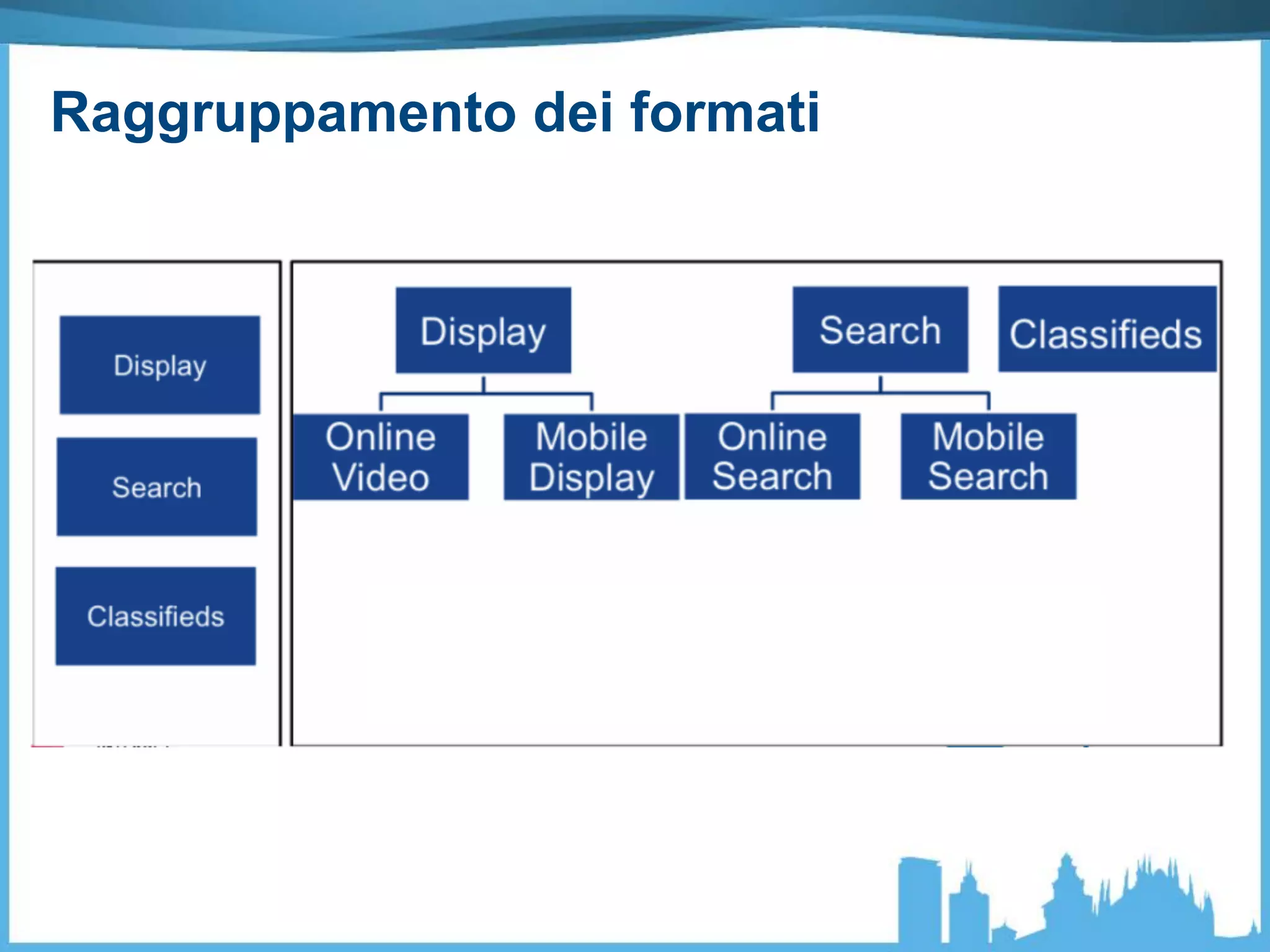 Raggruppamento dei formati

Display

Search

Classifieds

Display

Search

Classifieds

Online Video

Mobile Display

Online Search

Mobile Search